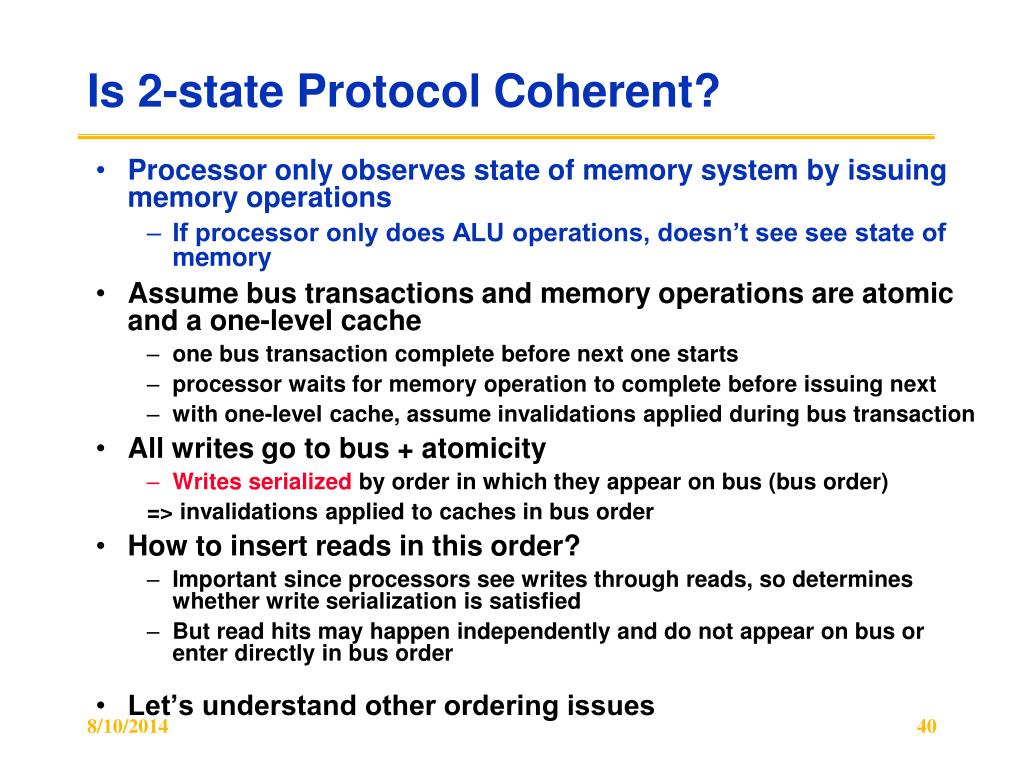 Is 2-state Protocol Coherent?

• Processor only observes state of memory system by issuing memory operations
– If processor only does ALU operations, doesn't see see state of memory

• Assume bus transactions and memory operations are atomic and a one-level cache
– one bus transaction complete before next one starts
– processor waits for memory operation to complete before issuing next
– with one-level cache, assume invalidations applied during bus transaction

• All writes go to bus + atomicity
– Writes serialized by order in which they appear on bus (bus order)
=> invalidations applied to caches in bus order

• How to insert reads in this order?
– Important since processors see writes through reads, so determines whether write serialization is satisfied
– But read hits may happen independently and do not appear on bus or enter directly in bus order

• Let's understand other ordering issues

8/10/2014

40